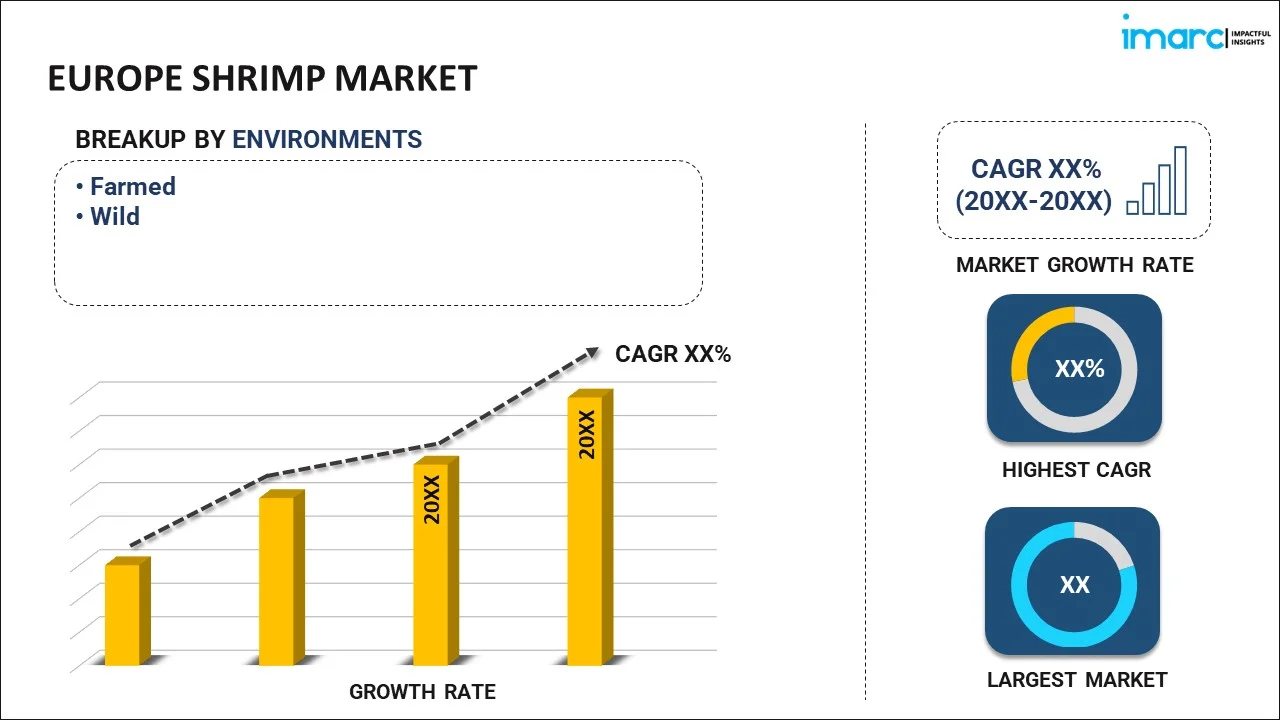 imarc IMPACTFUL INSIGHTS

EUROPE SHRIMP MARKET

BREAKUP BY ENVIRONMENTS

• Farmed
• Wild

CAGR XX%

20XX

20XX

GROWTH RATE

CAGR XX% (20XX-20XX)

MARKET GROWTH RATE

XX%

HIGHEST CAGR

XX

LARGEST MARKET